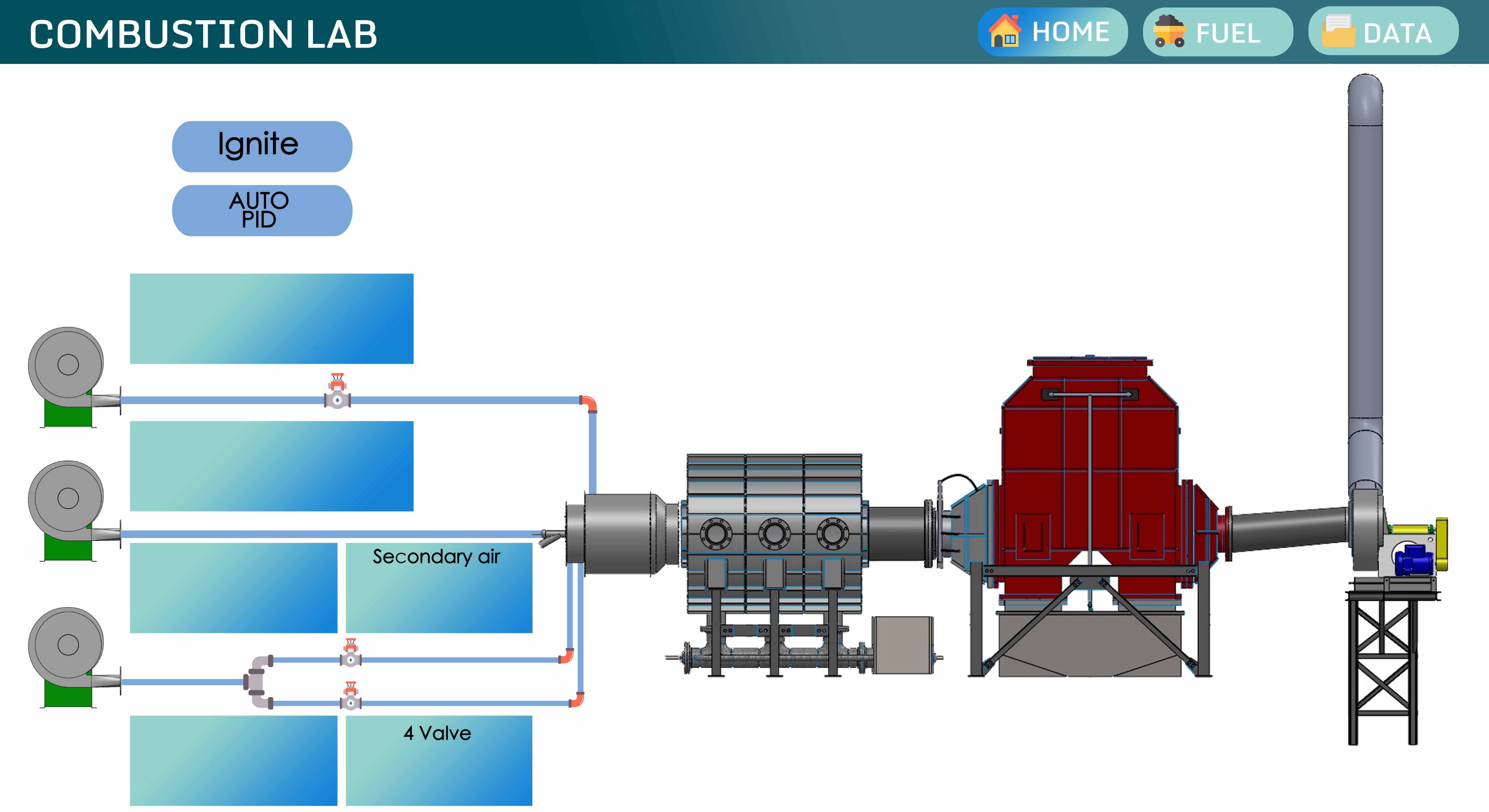 COMBUSTION LAB

HOME

FUEL

DATA

Ignite

AUTO
PID

Secondary air

4 Valve